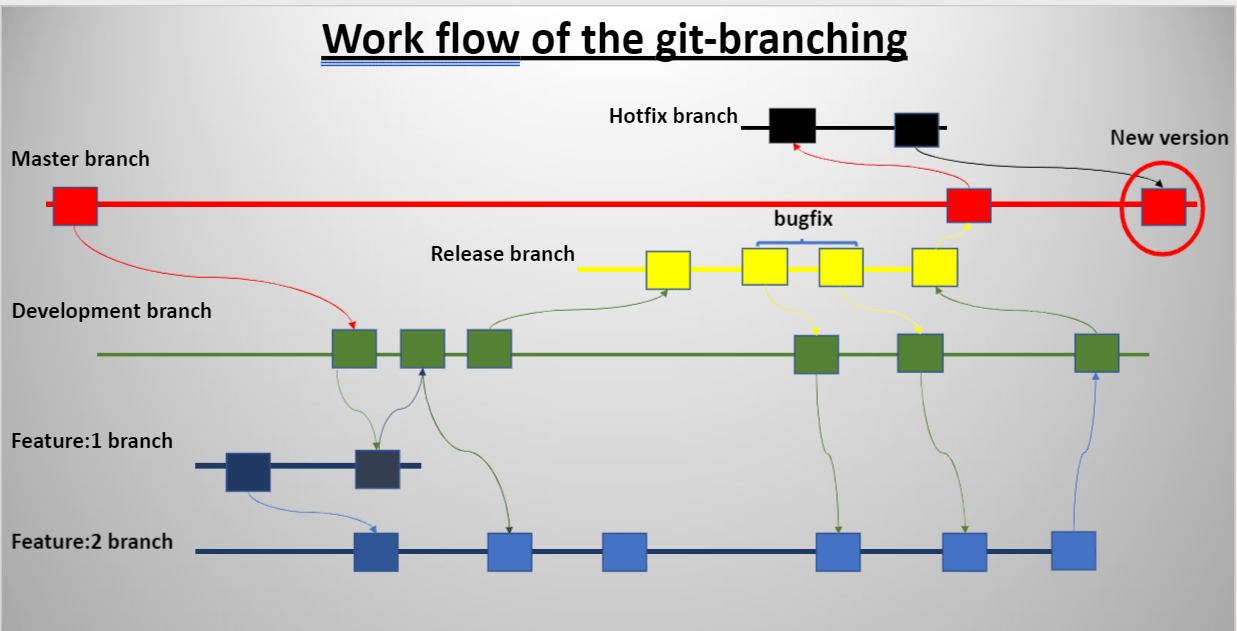 Work flow of the git-branching

Hotfix branch

New version

Master branch

bugfix

Release branch

Development branch

Feature:1 branch

Feature:2 branch